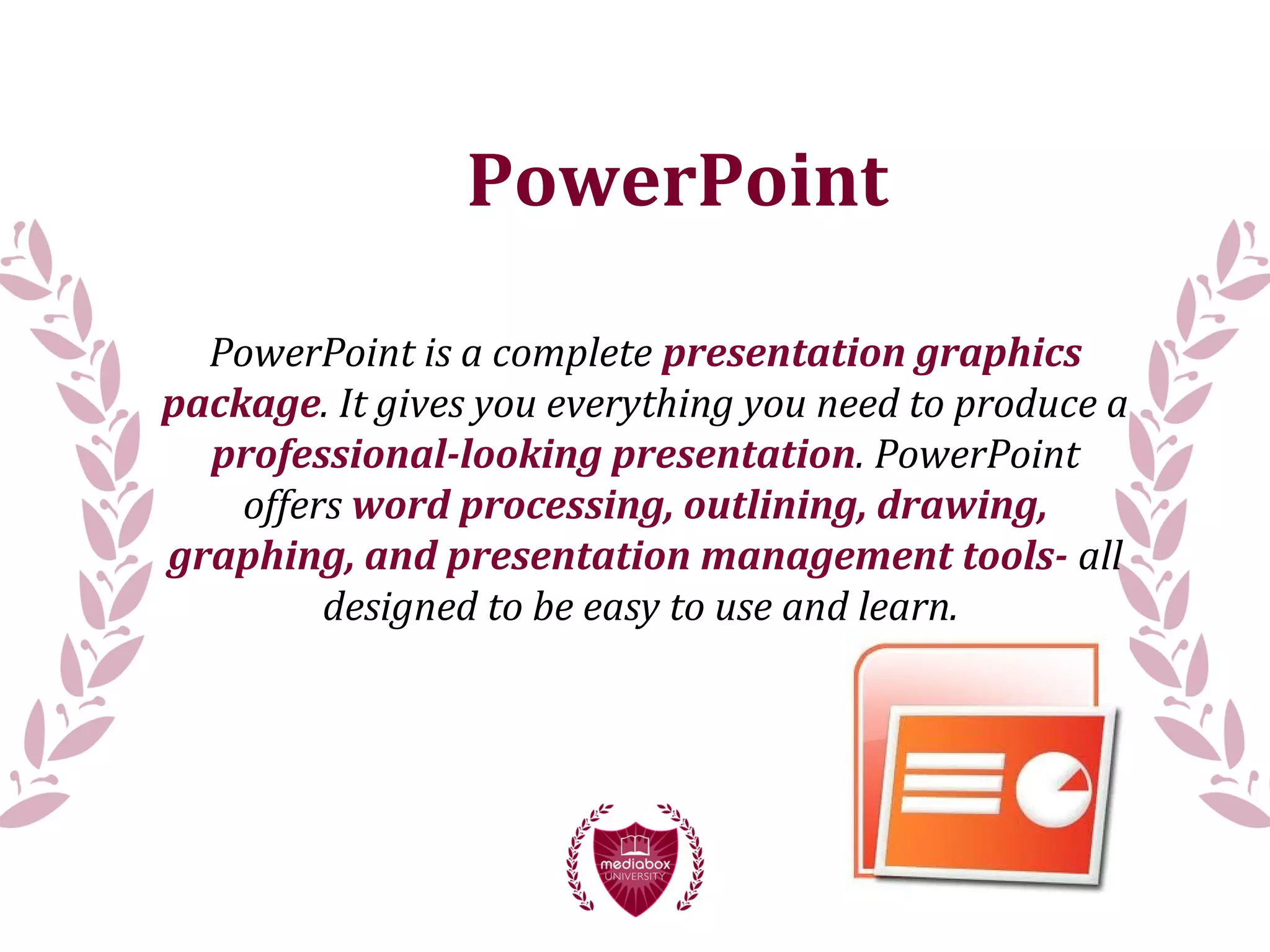 PowerPoint

PowerPoint is a complete presentation graphics package. It gives you everything you need to produce a professional-looking presentation. PowerPoint offers word processing, outlining, drawing, graphing, and presentation management tools- all designed to be easy to use and learn.

mediabox
UNIVERSITY